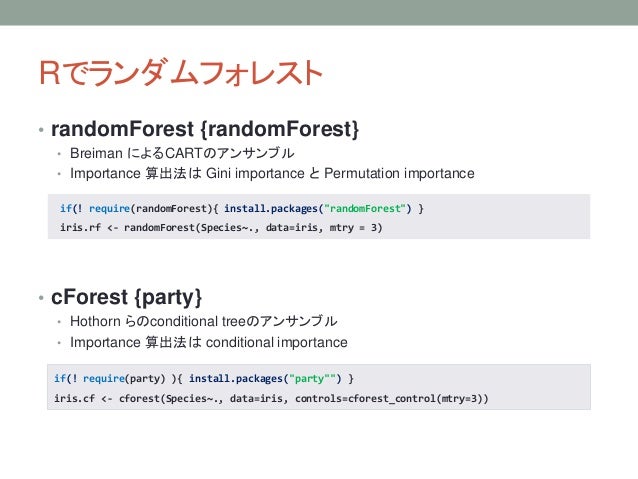 Rでランダムフォレスト

• randomForest {randomForest}
  • Breiman によるCARTのアンサンブル
  • Importance 算出法は Gini importance と Permutation importance

if(! require(randomForest){ install.packages("randomForest") }
iris.rf <- randomForest(Species~., data=iris, mtry = 3)

• cForest {party}
  • Hothorn らのconditional treeのアンサンブル
  • Importance 算出法は conditional importance

if(! require(party) ){ install.packages("party"") }
iris.cf <- cforest(Species~., data=iris, controls=cforest_control(mtry=3))